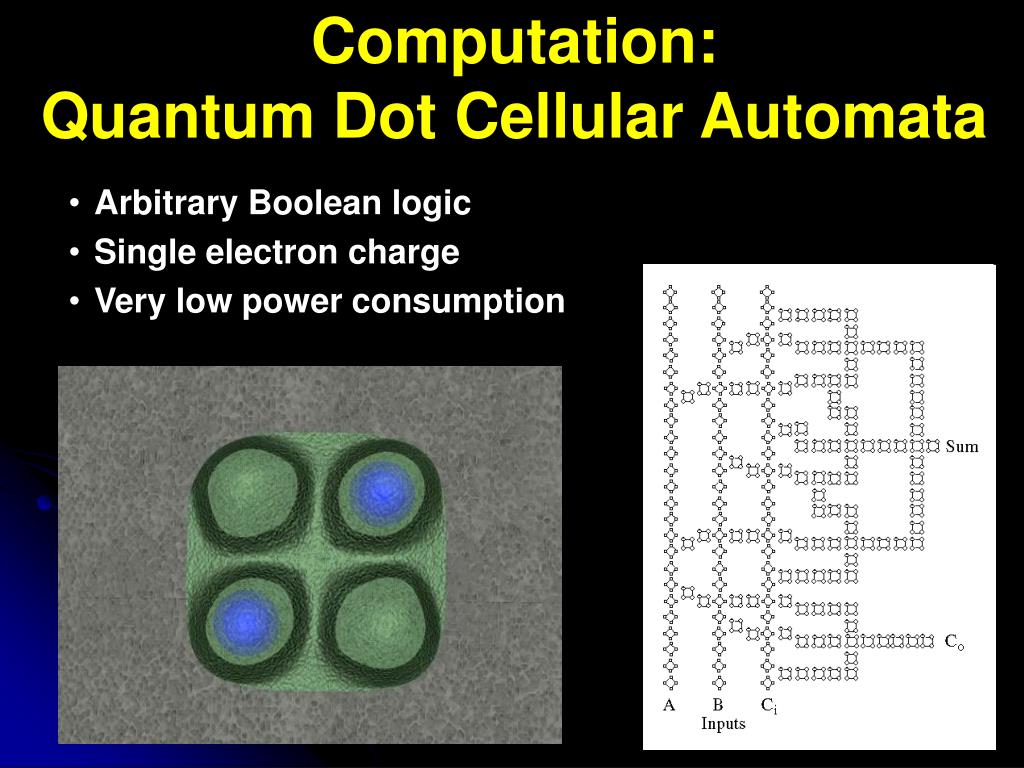 Computation:
Quantum Dot Cellular Automata

• Arbitrary Boolean logic
• Single electron charge
• Very low power consumption

Sum

$C_o$

A B $C_i$
Inputs